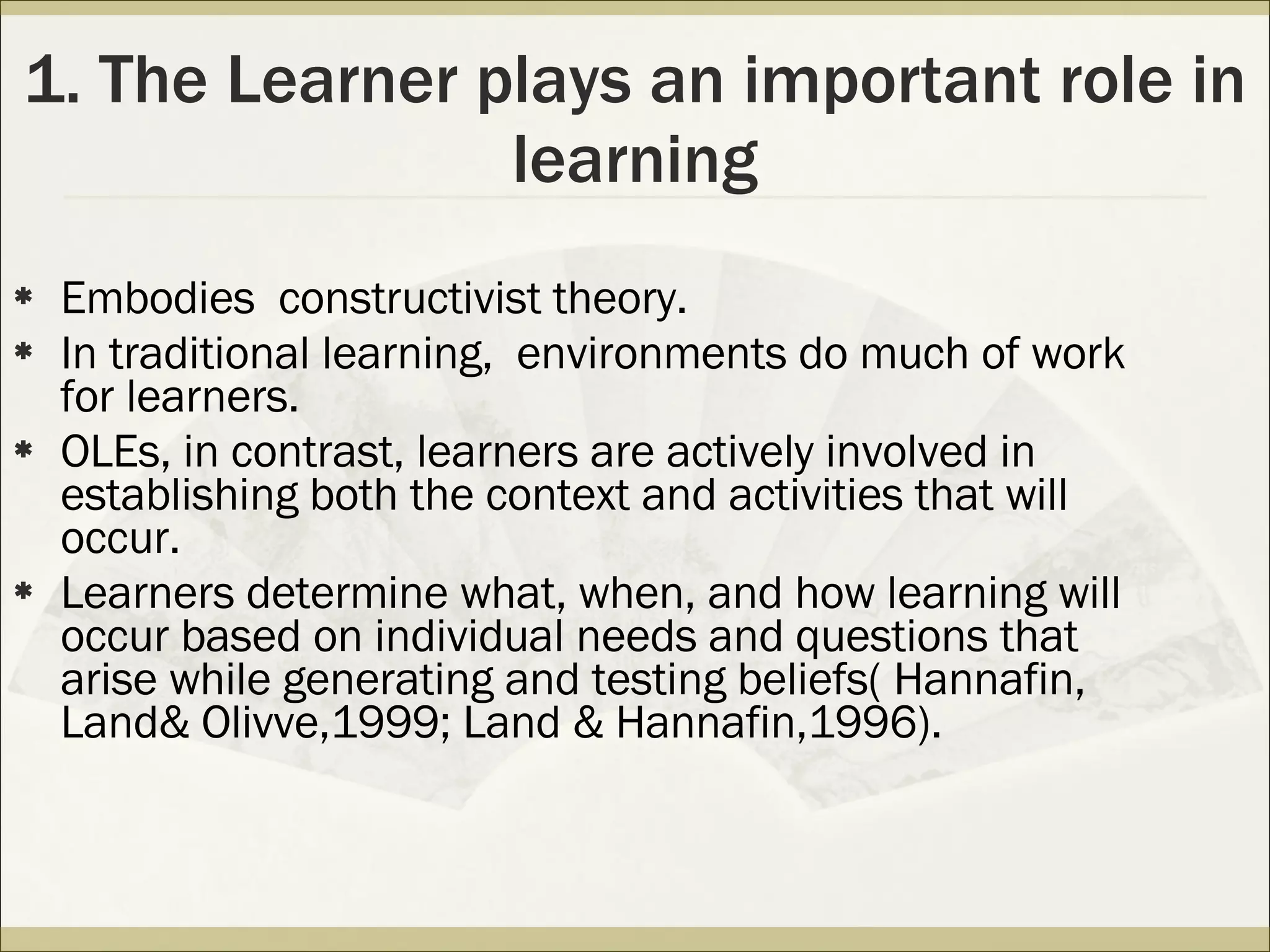 1. The Learner plays an important role in learning

* Embodies constructivist theory.
* In traditional learning, environments do much of work for learners.
* OLEs, in contrast, learners are actively involved in establishing both the context and activities that will occur.
* Learners determine what, when, and how learning will occur based on individual needs and questions that arise while generating and testing beliefs( Hannafin, Land& Olivve,1999; Land & Hannafin,1996).